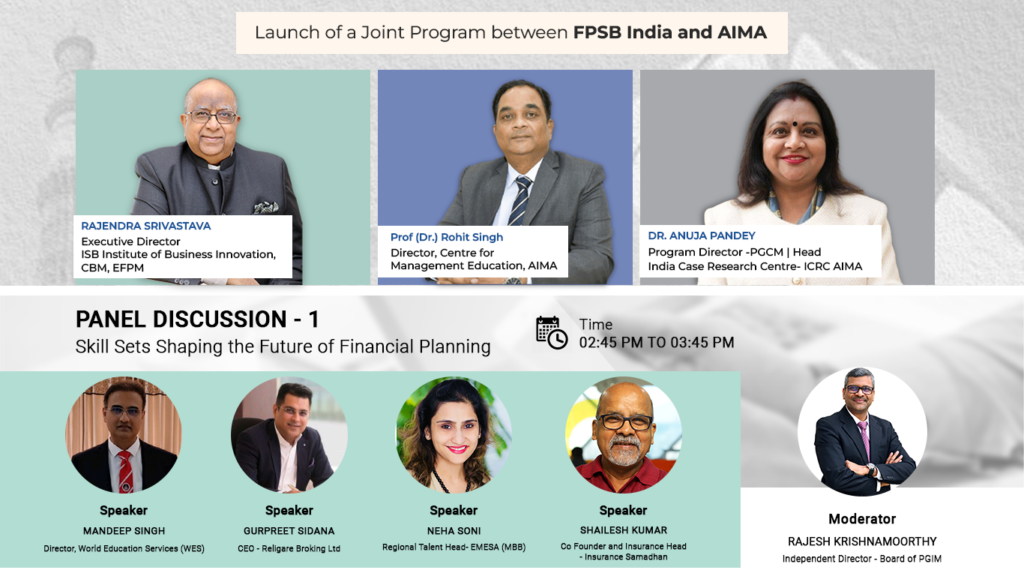 Launch of a Joint Program between FPSB India and AIMA

RAJENDRA SRIVASTAVA
Executive Director
ISB Institute of Business Innovation, CBM, EFPM

Prof (Dr.) Rohit Singh
Director, Centre for Management Education, AIMA

DR. ANUJA PANDEY
Program Director -PGCM | Head
India Case Research Centre- ICRC AIMA

PANEL DISCUSSION - 1
Skill Sets Shaping the Future of Financial Planning

Time
02:45 PM TO 03:45 PM

Speaker
MANDEEP SINGH
Director, World Education Services (WES)

Speaker
GURPREET SIDANA
CEO - Religare Broking Ltd

Speaker
NEHA SONI
Regional Talent Head- EMESA (MBB)

Speaker
SHAILESH KUMAR
Co Founder and Insurance Head - Insurance Samadhan

Moderator
RAJESH KRISHNAMOORTHY
Independent Director - Board of PGIM